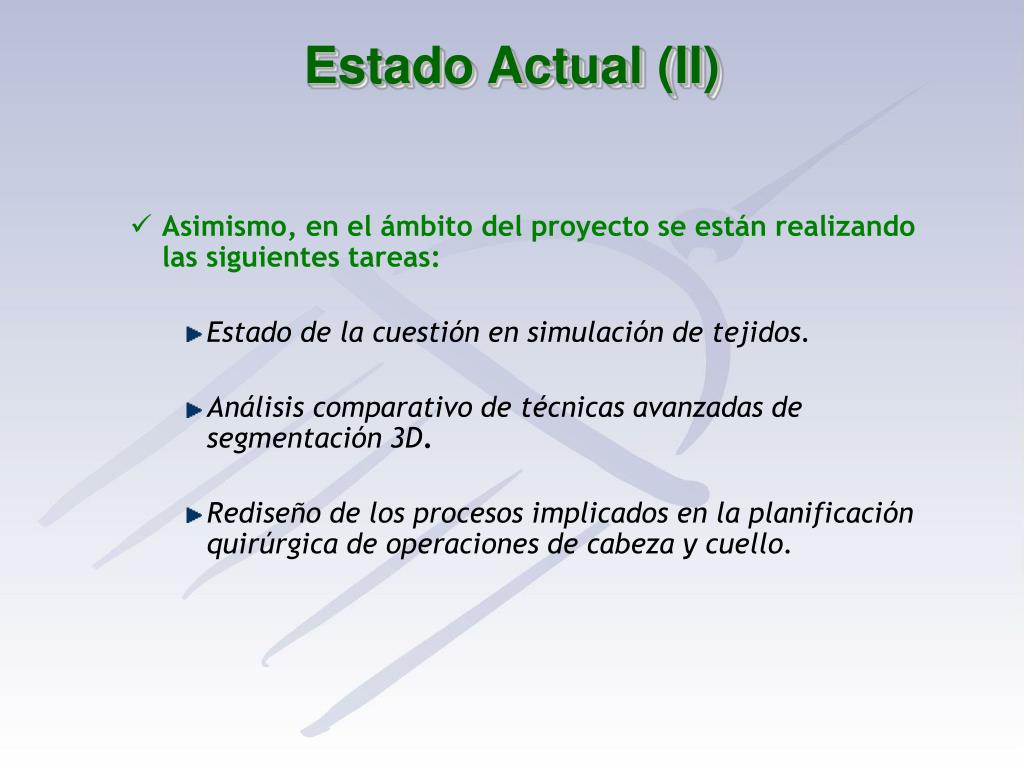 Estado Actual (II)

✓ Asimismo, en el ámbito del proyecto se están realizando las siguientes tareas:

Estado de la cuestión en simulación de tejidos.

Análisis comparativo de técnicas avanzadas de segmentación 3D.

Rediseño de los procesos implicados en la planificación quirúrgica de operaciones de cabeza y cuello.